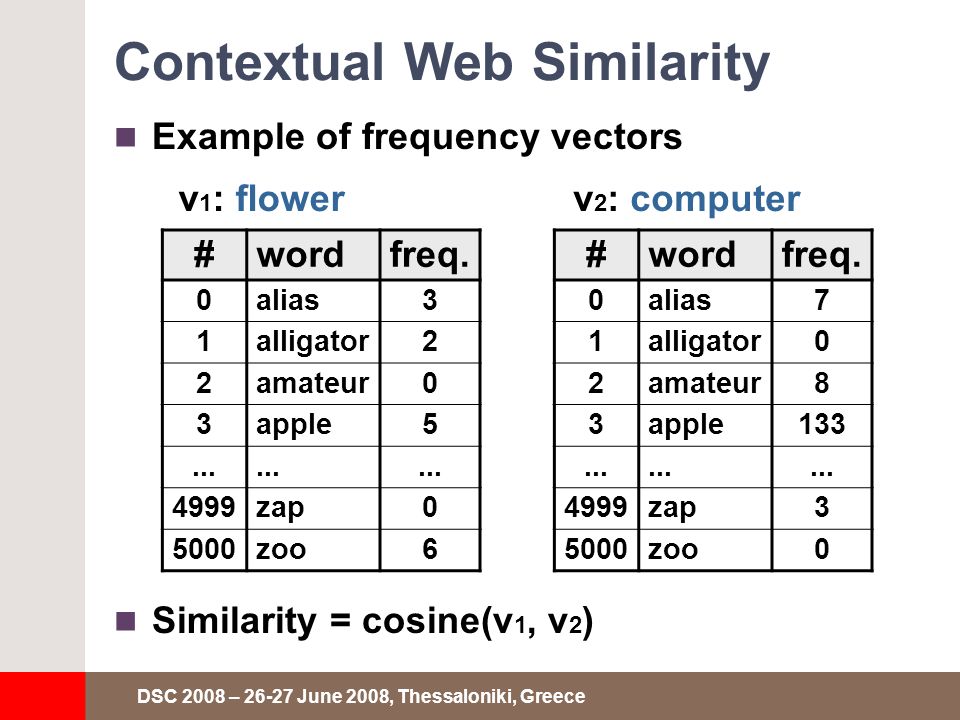 Contextual Web Similarity

Example of frequency vectors

$v_1$: flower

| # | word | freq. |
|---|---|---|
| 0 | alias | 3 |
| 1 | alligator | 2 |
| 2 | amateur | 0 |
| 3 | apple | 5 |
| ... | ... | ... |
| 4999 | zap | 0 |
| 5000 | zoo | 6 |

$v_2$: computer

| # | word | freq. |
|---|---|---|
| 0 | alias | 7 |
| 1 | alligator | 0 |
| 2 | amateur | 8 |
| 3 | apple | 133 |
| ... | ... | ... |
| 4999 | zap | 3 |
| 5000 | zoo | 0 |

Similarity = cosine($v_1$, $v_2$)

DSC 2008 – 26-27 June 2008, Thessaloniki, Greece